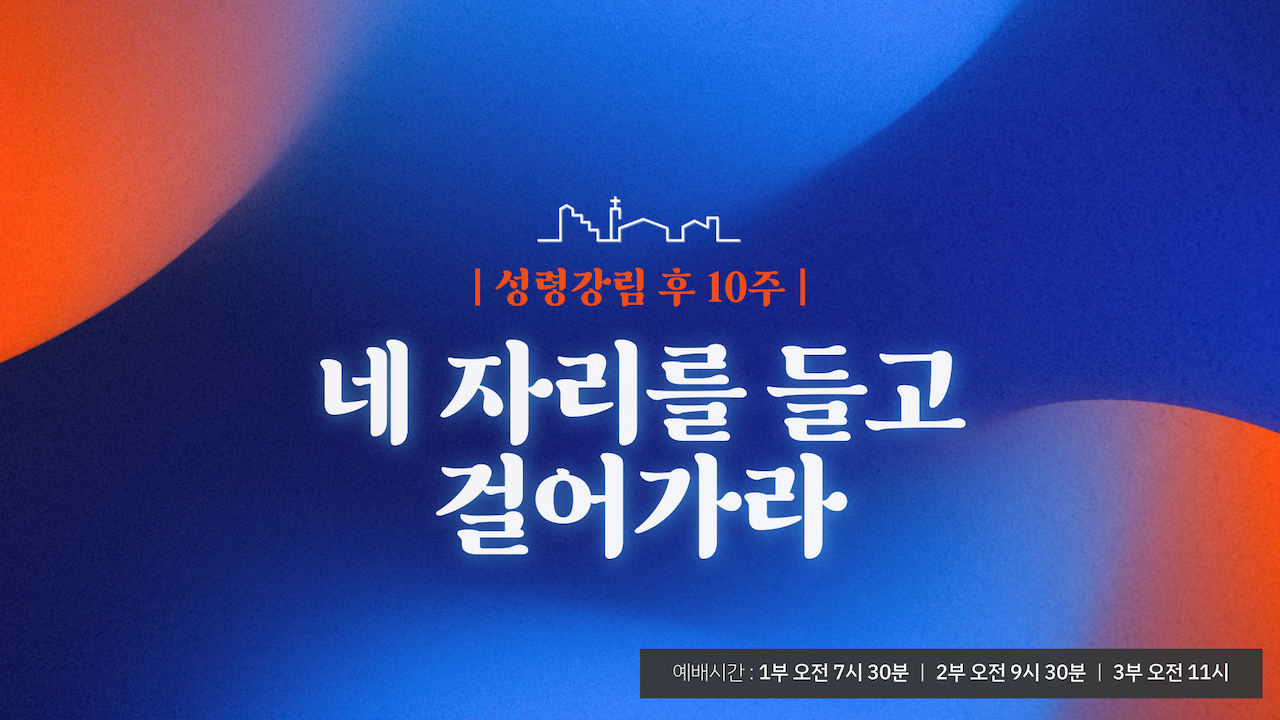 | 성령강림 후 10주 |

네 자리를 들고
걸어가라

예배시간 : 1부 오전 7시 30분 | 2부 오전 9시 30분 | 3부 오전 11시